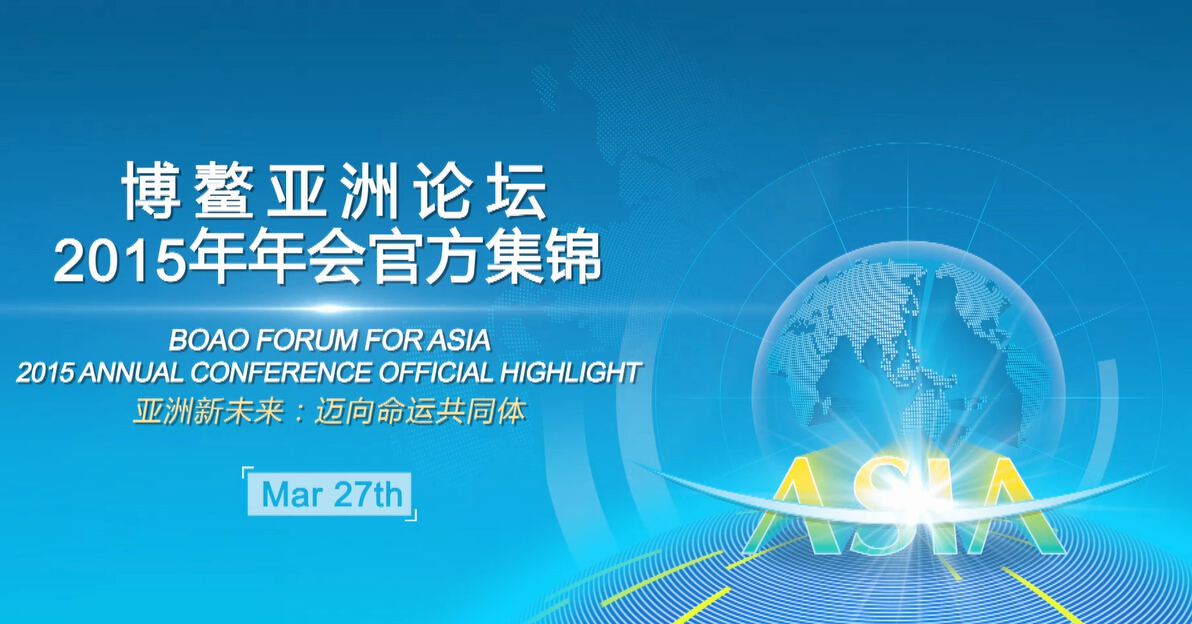 博鳌亚洲论坛
2015年年会官方集锦

BOAO FORUM FOR ASIA
2015 ANNUAL CONFERENCE OFFICIAL HIGHLIGHT
亚洲新未来：迈向命运共同体

Mar 27th

ASIA